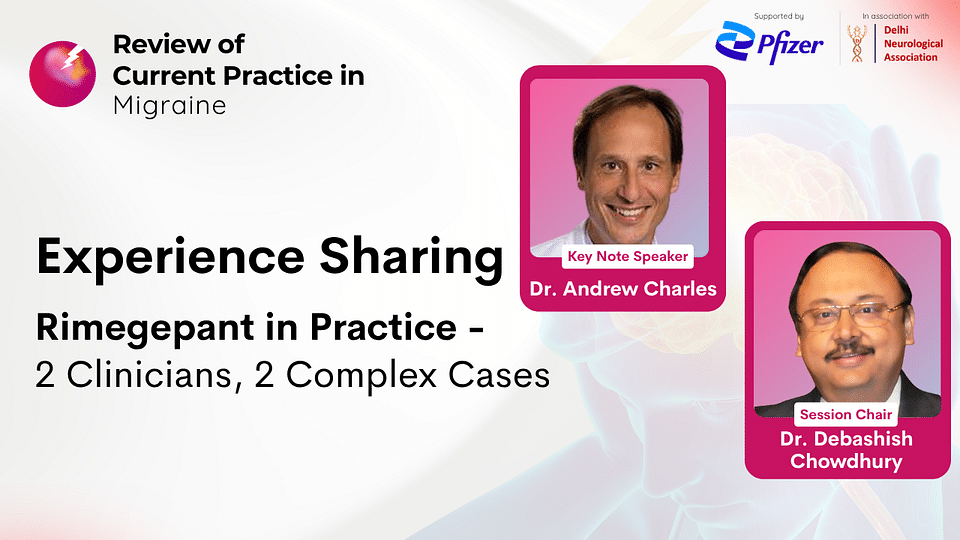 Review of Current Practice in Migraine

Supported by
Pfizer

In association with
Delhi Neurological Association

Experience Sharing

Rimegepant in Practice - 2 Clinicians, 2 Complex Cases

Key Note Speaker
Dr. Andrew Charles

Session Chair
Dr. Debashish Chowdhury